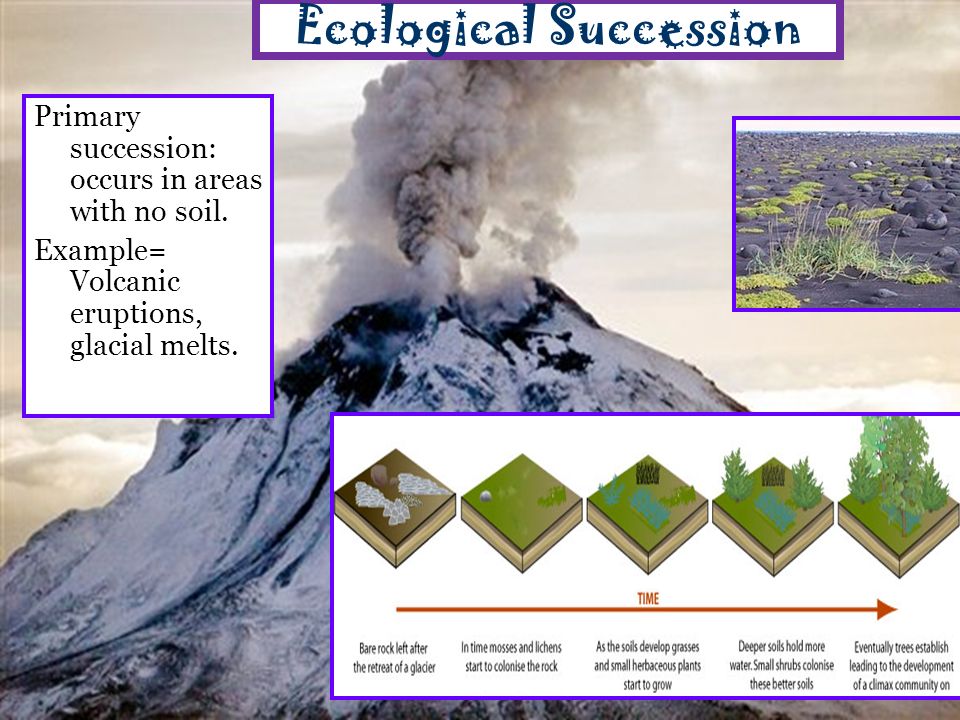 Ecological Succession

Primary succession: occurs in areas with no soil.

Example= Volcanic eruptions, glacial melts.

TIME

Bare rock left after the retreat of a glacier

In time mosses and lichens start to colonise the rock

As the soils develop grasses and small herbaceous plants start to grow

Deeper soils hold more water. Small shrubs colonise these better soils

Eventually trees establish leading to the development of a climax community on